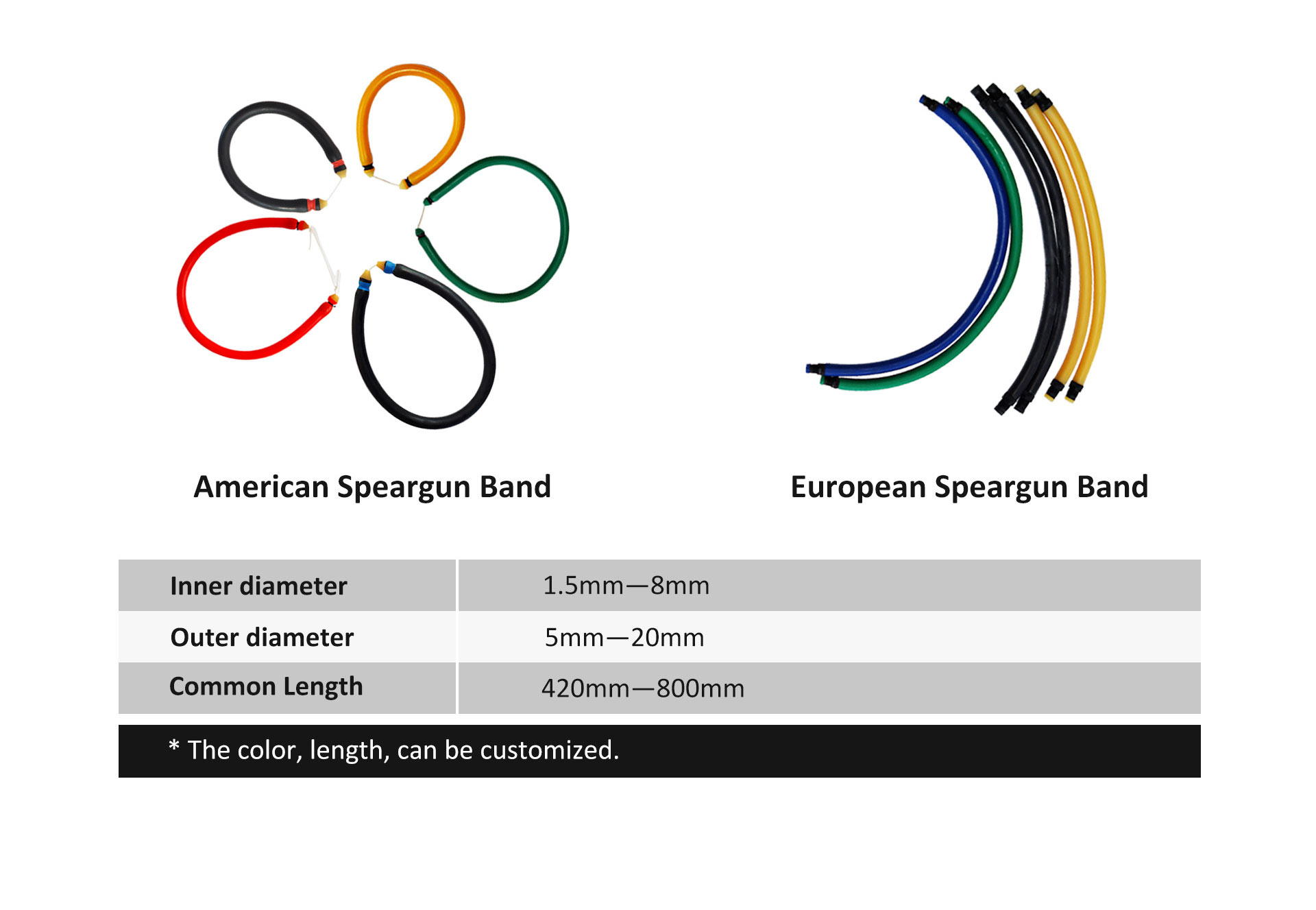 American Speargun Band

European Speargun Band

| Inner diameter | 1.5mm—8mm |
|---|---|
| Outer diameter | 5mm—20mm |
| Common Length | 420mm—800mm |

* The color, length, can be customized.